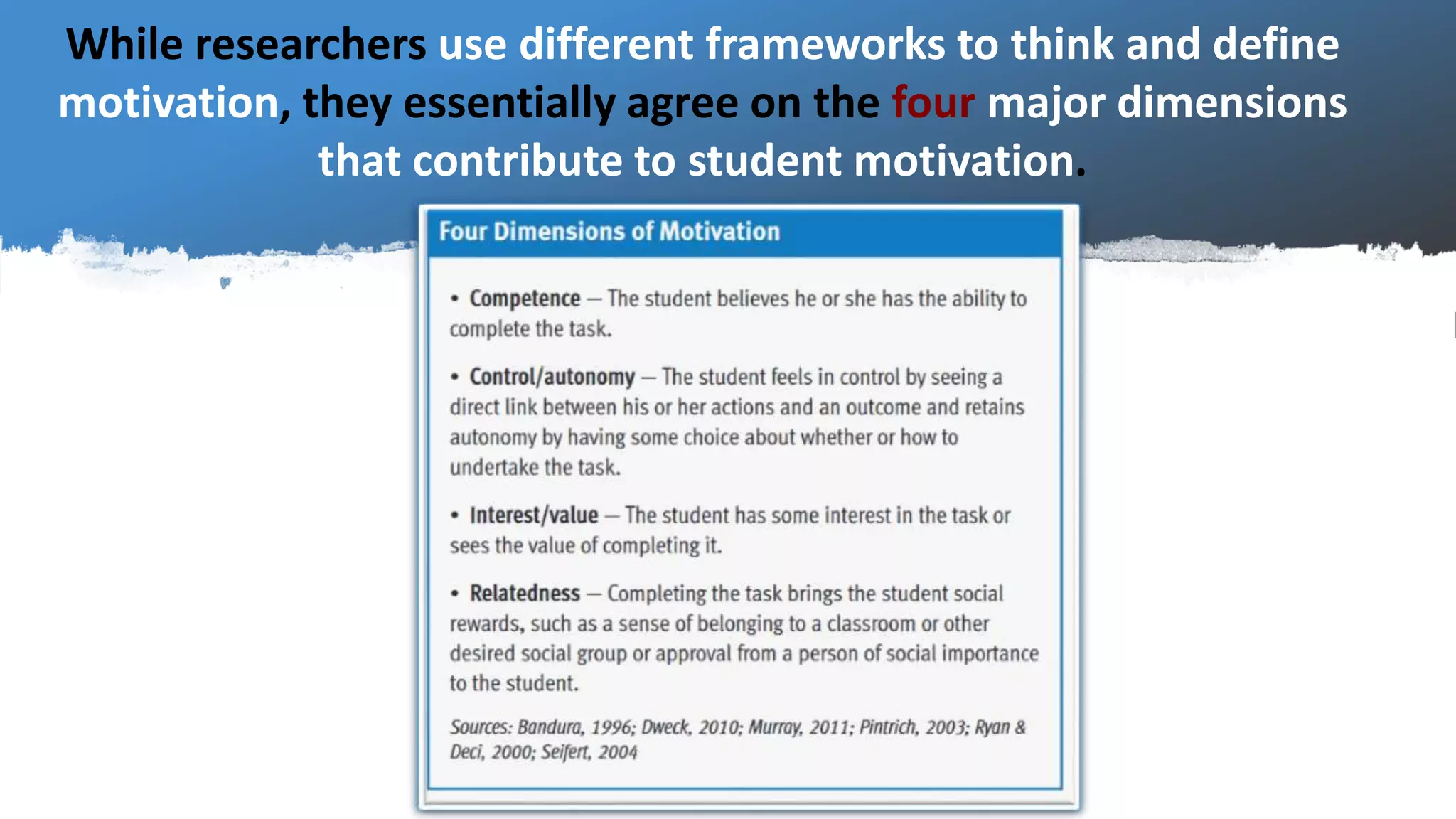 While researchers use different frameworks to think and define motivation, they essentially agree on the four major dimensions that contribute to student motivation.

Four Dimensions of Motivation

• Competence — The student believes he or she has the ability to complete the task.

• Control/autonomy — The student feels in control by seeing a direct link between his or her actions and an outcome and retains autonomy by having some choice about whether or how to undertake the task.

• Interest/value — The student has some interest in the task or sees the value of completing it.

• Relatedness — Completing the task brings the student social rewards, such as a sense of belonging to a classroom or other desired social group or approval from a person of social importance to the student.

Sources: Bandura, 1996; Dweck, 2010; Murray, 2011; Pintrich, 2003; Ryan & Deci, 2000; Seifert, 2004